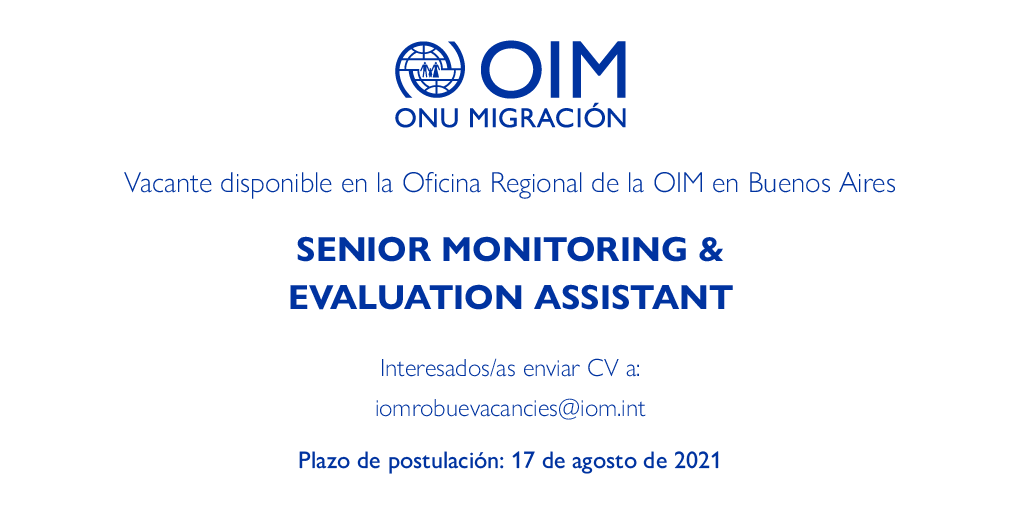 OIM
ONU MIGRACIÓN

Vacante disponible en la Oficina Regional de la OIM en Buenos Aires

SENIOR MONITORING & EVALUATION ASSISTANT

Interesados/as enviar CV a:

iomrobuevacancies@iom.int

Plazo de postulación: 17 de agosto de 2021